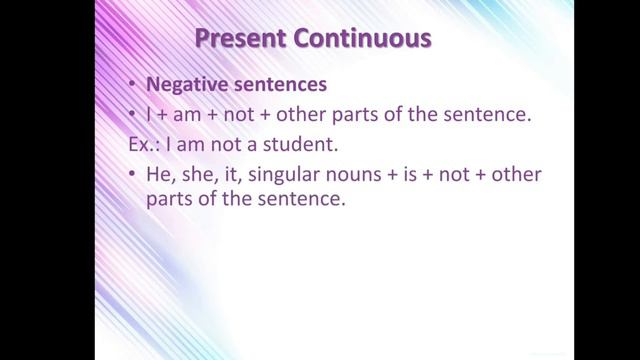 Present Continuous

• Negative sentences

• I + am + not + other parts of the sentence.

Ex.: I am not a student.

• He, she, it, singular nouns + is + not + other parts of the sentence.